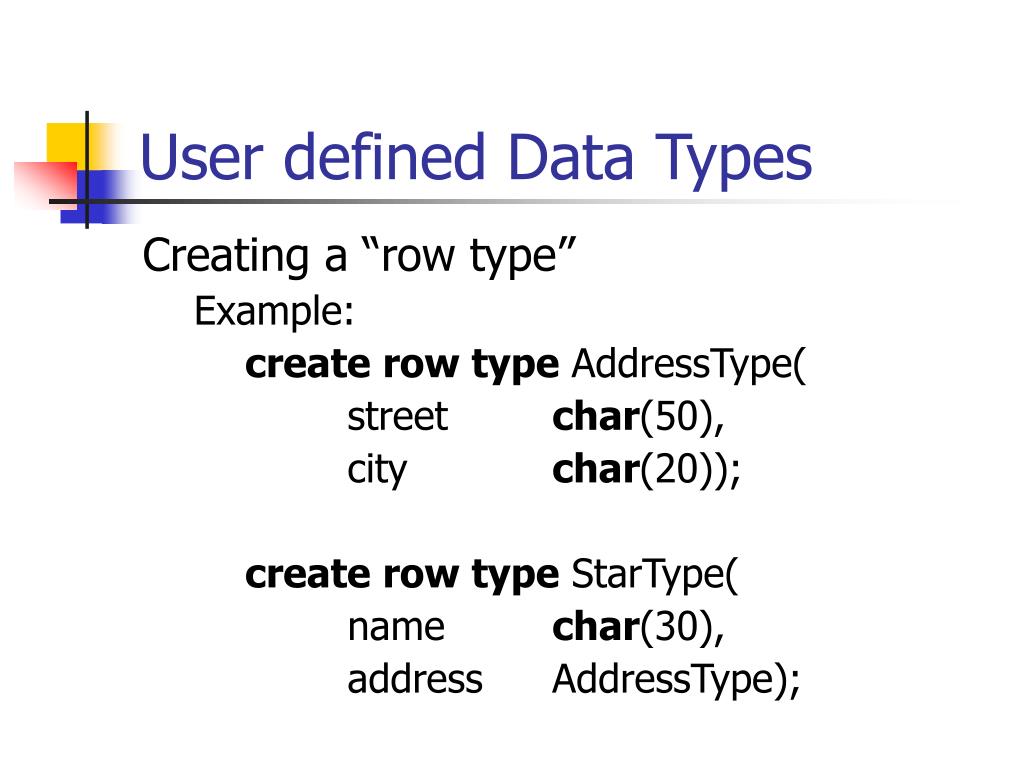 User defined Data Types

Creating a “row type”

Example:

create row type AddressType(
street char(50),
city char(20));

create row type StarType(
name char(30),
address AddressType);